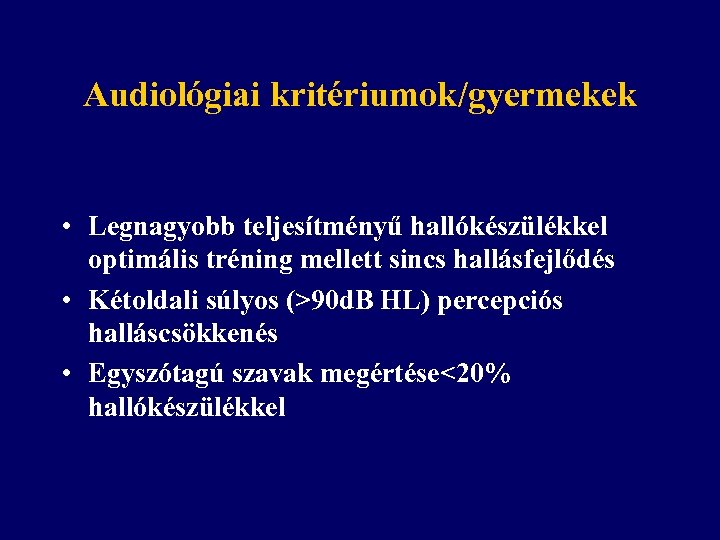 Audiológiai kritériumok/gyermekek

• Legnagyobb teljesítményű hallókészülékkel optimális tréning mellett sincs hallásfejlődés
• Kétoldali súlyos (>90dB HL) percepciós halláscsökkenés
• Egyszótagú szavak megértése<20% hallókészülékkel